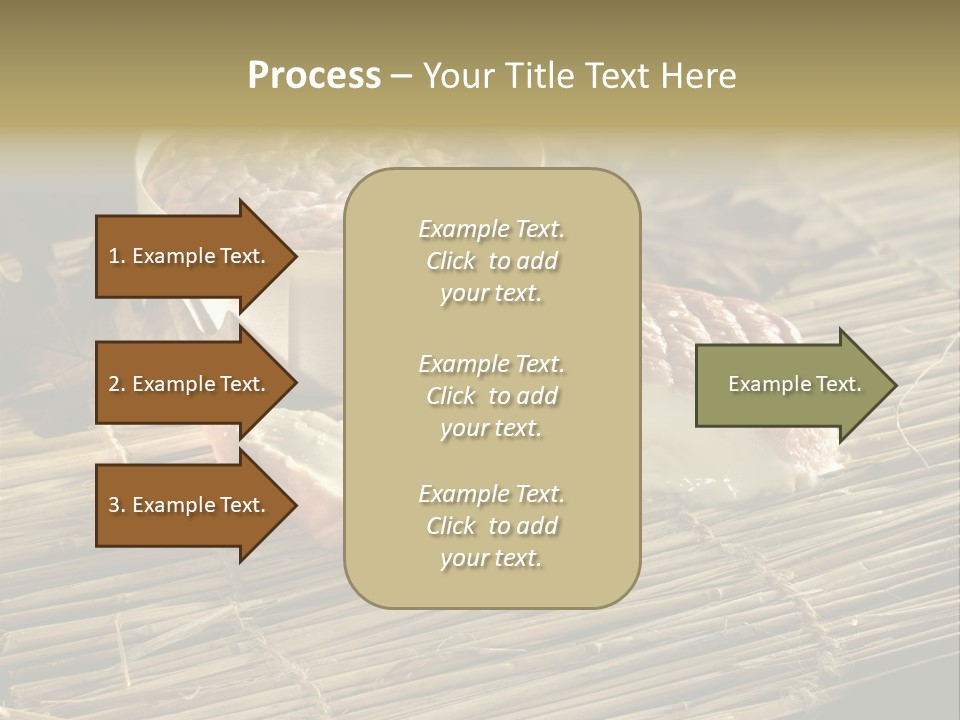 Process – Your Title Text Here

1. Example Text.

2. Example Text.

3. Example Text.

Example Text. Click to add your text.

Example Text. Click to add your text.

Example Text. Click to add your text.

Example Text.